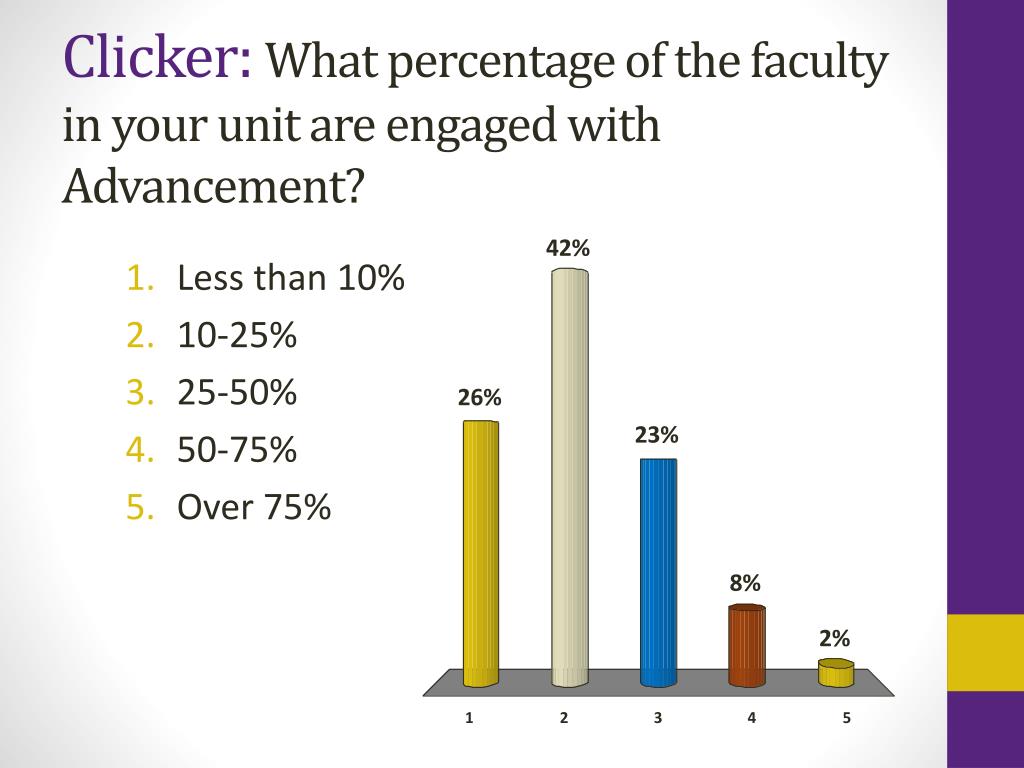 Clicker: What percentage of the faculty in your unit are engaged with Advancement?

1. Less than 10%
2. 10-25%
3. 25-50%
4. 50-75%
5. Over 75%

26%
42%
23%
8%
2%

1
2
3
4
5